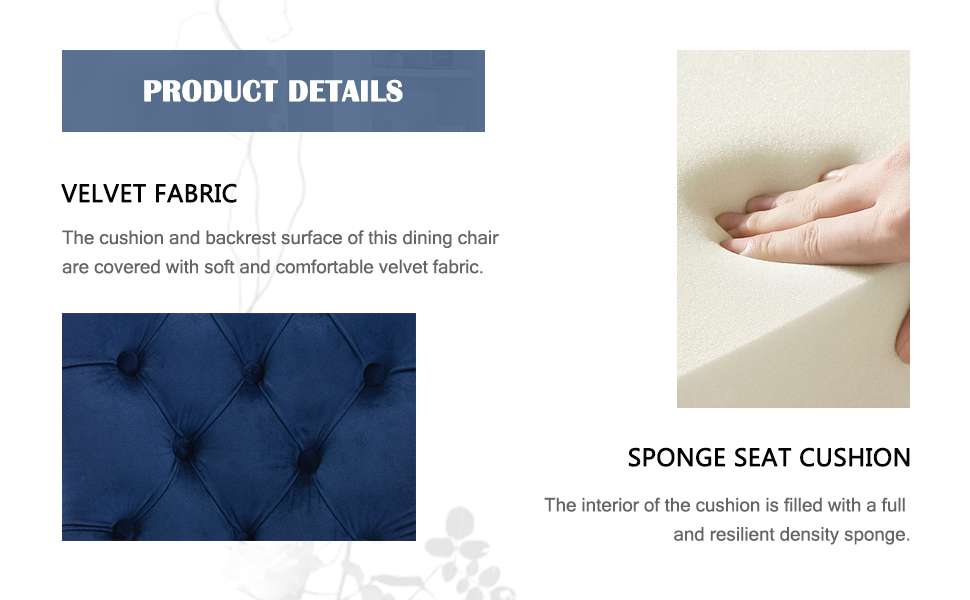 PRODUCT DETAILS

VELVET FABRIC

The cushion and backrest surface of this dining chair are covered with soft and comfortable velvet fabric.

SPONGE SEAT CUSHION

The interior of the cushion is filled with a full and resilient density sponge.